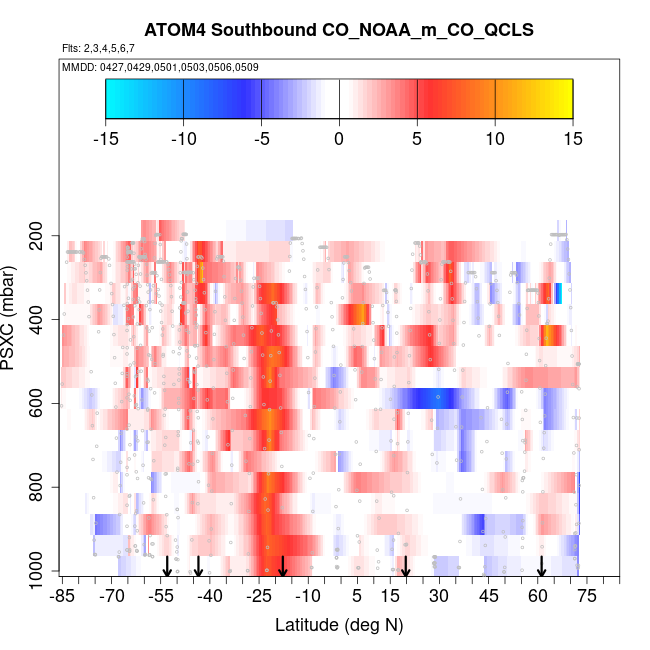 ATOM4 Southbound CO_NOAA_m_CO_QCLS

Flts: 2,3,4,5,6,7

MMDD: 0427,0429,0501,0503,0506,0509

-15 -10 -5 0 5 10 15

PSXC (mbar)

200 400 600 800 1000

-85 -70 -55 -40 -25 -10 5 15 30 45 60 75

Latitude (deg N)